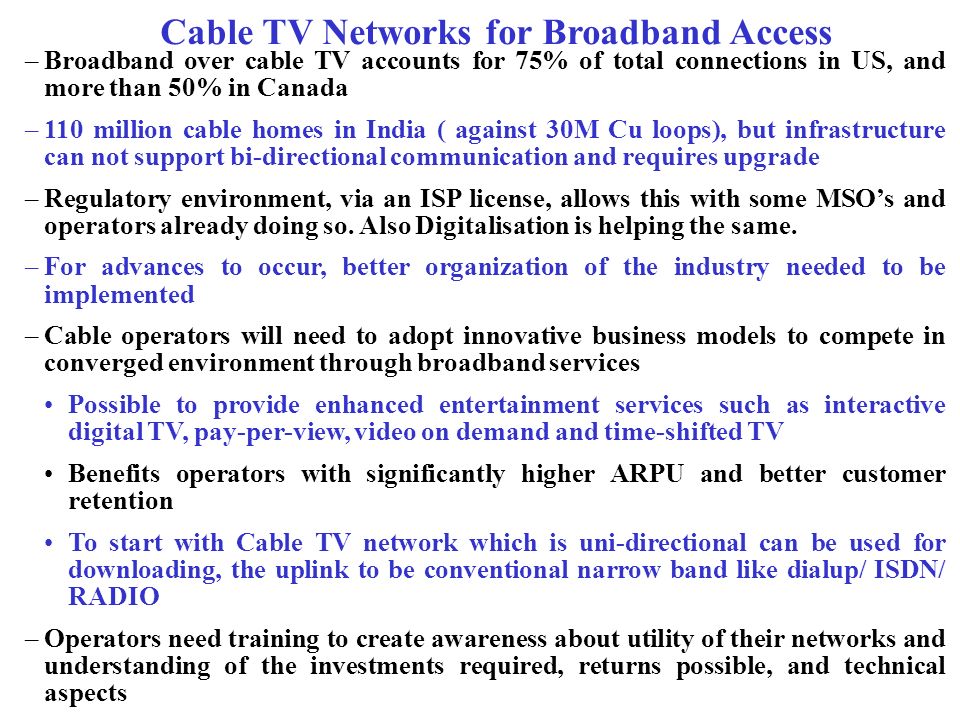 Cable TV Networks for Broadband Access

– Broadband over cable TV accounts for 75% of total connections in US, and more than 50% in Canada

– 110 million cable homes in India ( against 30M Cu loops), but infrastructure can not support bi-directional communication and requires upgrade

– Regulatory environment, via an ISP license, allows this with some MSO’s and operators already doing so. Also Digitalisation is helping the same.

– For advances to occur, better organization of the industry needed to be implemented

– Cable operators will need to adopt innovative business models to compete in converged environment through broadband services

• Possible to provide enhanced entertainment services such as interactive digital TV, pay-per-view, video on demand and time-shifted TV

• Benefits operators with significantly higher ARPU and better customer retention

• To start with Cable TV network which is uni-directional can be used for downloading, the uplink to be conventional narrow band like dialup/ ISDN/ RADIO

– Operators need training to create awareness about utility of their networks and understanding of the investments required, returns possible, and technical aspects